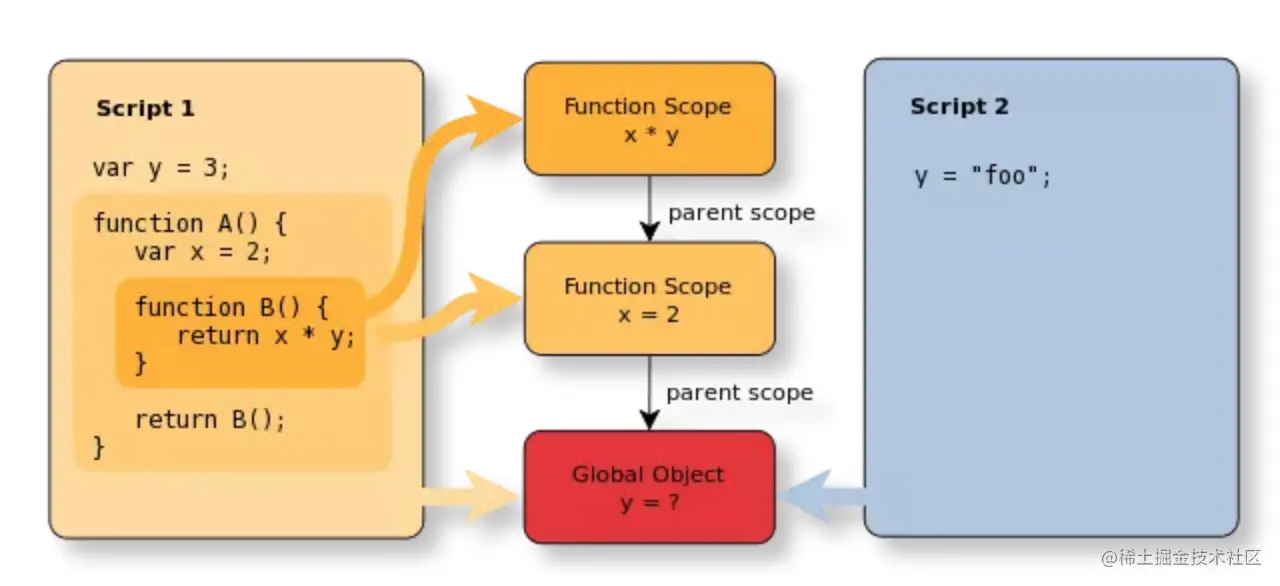 Script 1

var y = 3;

function A() {
var x = 2;

function B() {
return x * y;
}

return B();
}

Function Scope
x * y

parent scope

Function Scope
x = 2

parent scope

Global Object
y = ?

Script 2

y = "foo";

@稀土掘金技术社区